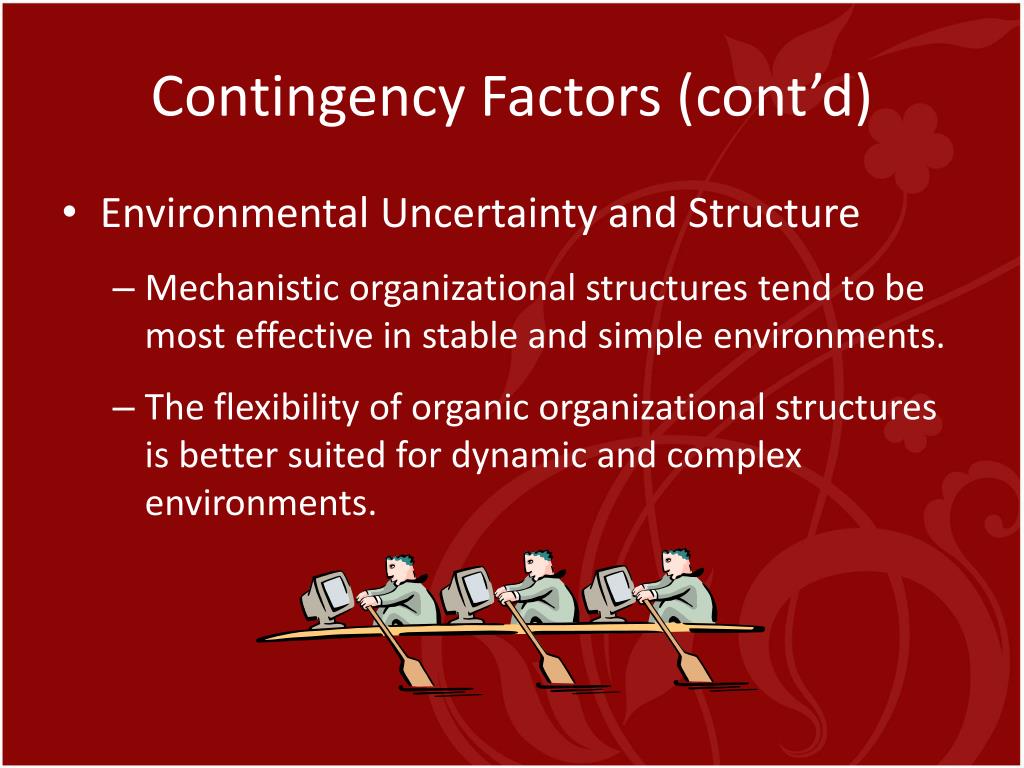 Contingency Factors (cont’d)

• Environmental Uncertainty and Structure

– Mechanistic organizational structures tend to be most effective in stable and simple environments.

– The flexibility of organic organizational structures is better suited for dynamic and complex environments.